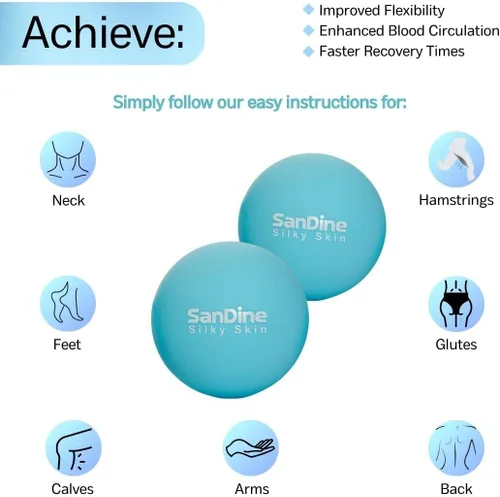 Achieve:

Improved Flexibility
Enhanced Blood Circulation
Faster Recovery Times

Simply follow our easy instructions for:

Neck

Hamstrings

SanDine
Silky Skin

SanDine
Silky Skin

Feet

Glutes

Calves

Arms

Back